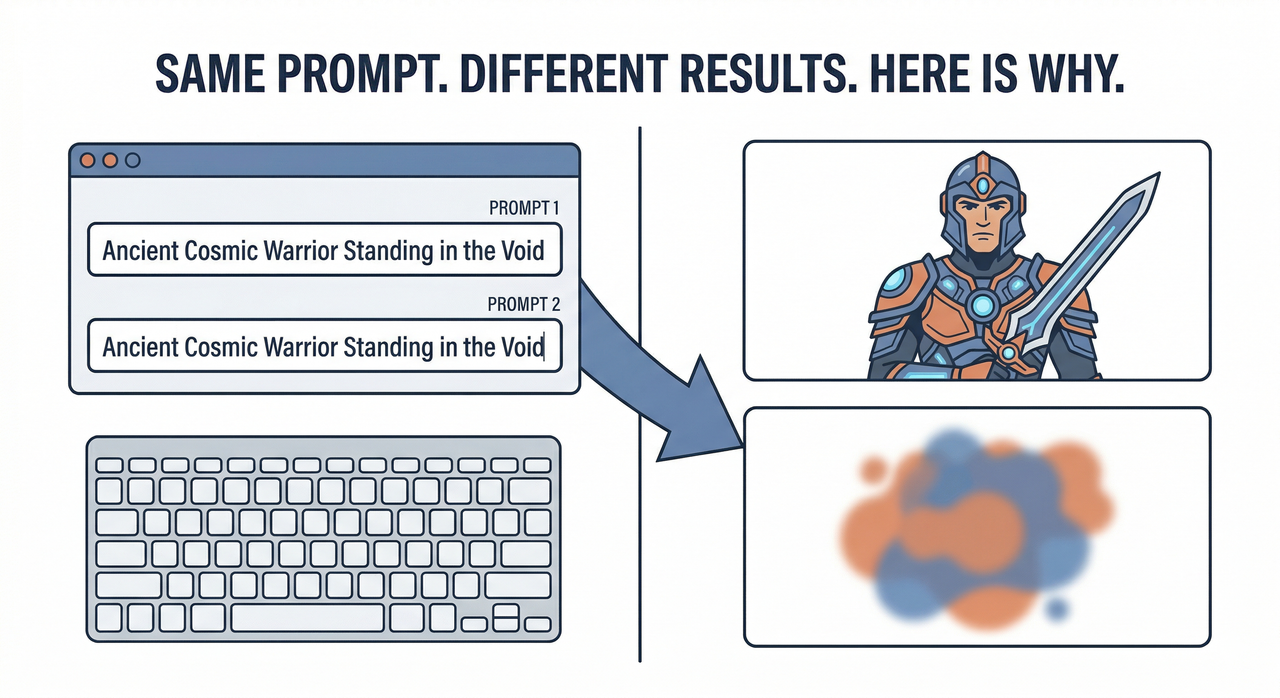 SAME PROMPT. DIFFERENT RESULTS. HERE IS WHY.

PROMPT 1

Ancient Cosmic Warrior Standing in the Void

PROMPT 2

Ancient Cosmic Warrior Standing in the Void